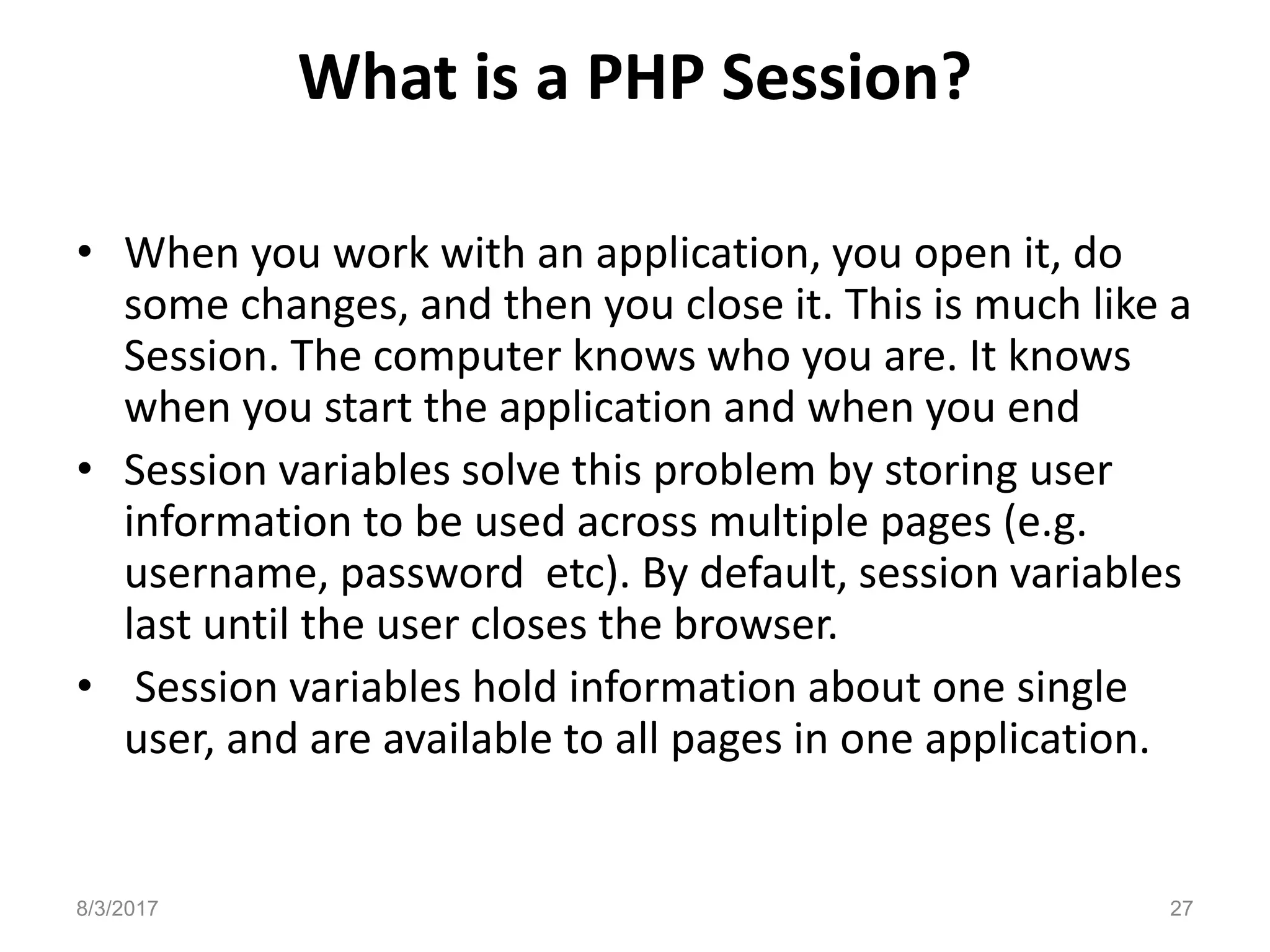 What is a PHP Session?

• When you work with an application, you open it, do some changes, and then you close it. This is much like a Session. The computer knows who you are. It knows when you start the application and when you end

• Session variables solve this problem by storing user information to be used across multiple pages (e.g. username, password etc). By default, session variables last until the user closes the browser.

• Session variables hold information about one single user, and are available to all pages in one application.

8/3/2017

27